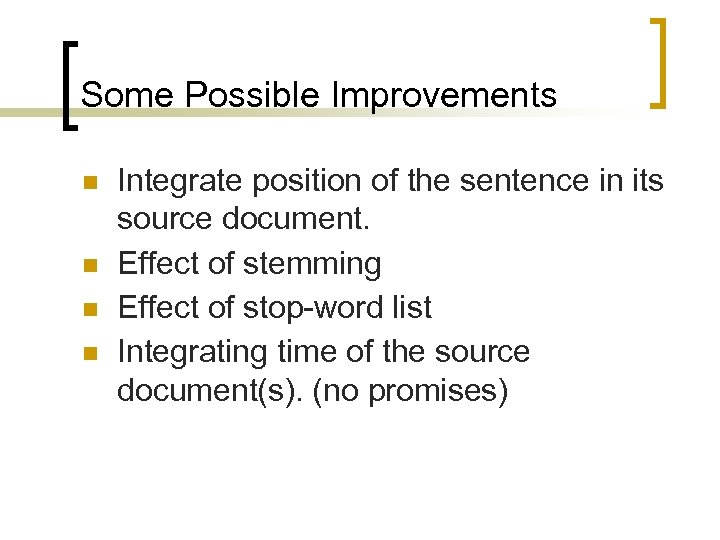 Some Possible Improvements

- Integrate position of the sentence in its source document.
- Effect of stemming
- Effect of stop-word list
- Integrating time of the source document(s). (no promises)